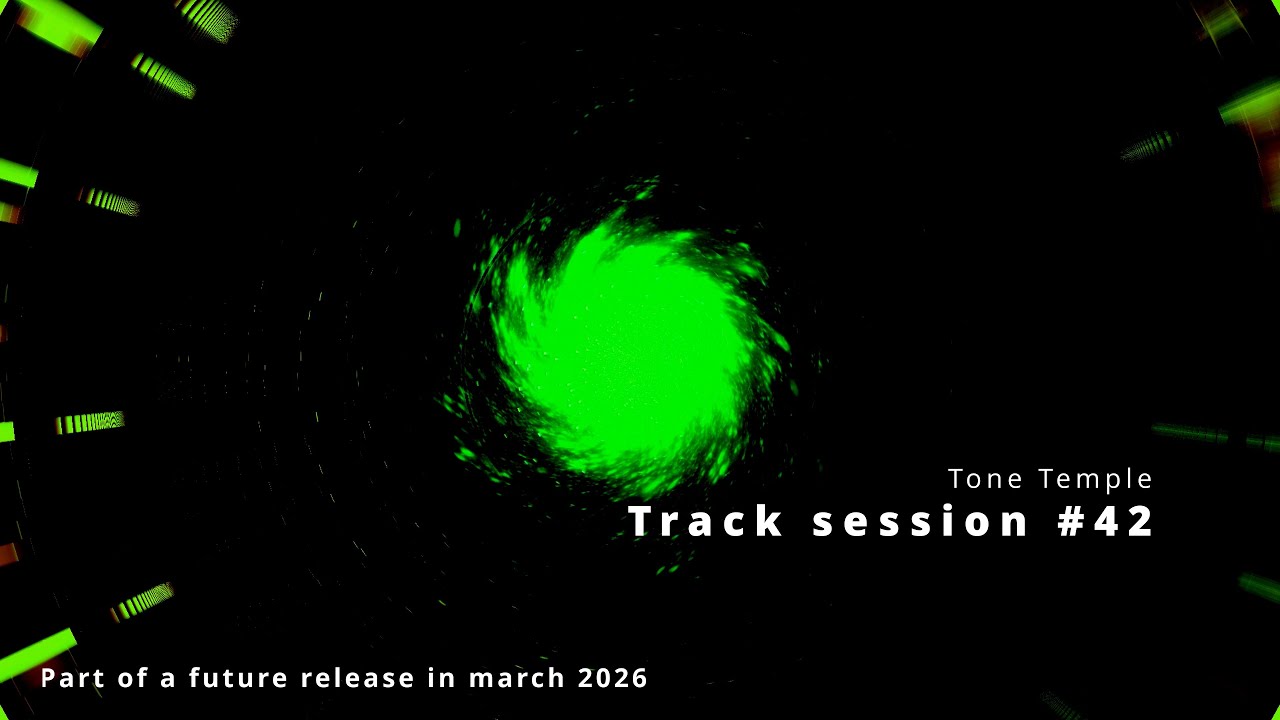 Tone Temple
Track session #42

Part of a future release in march 2026